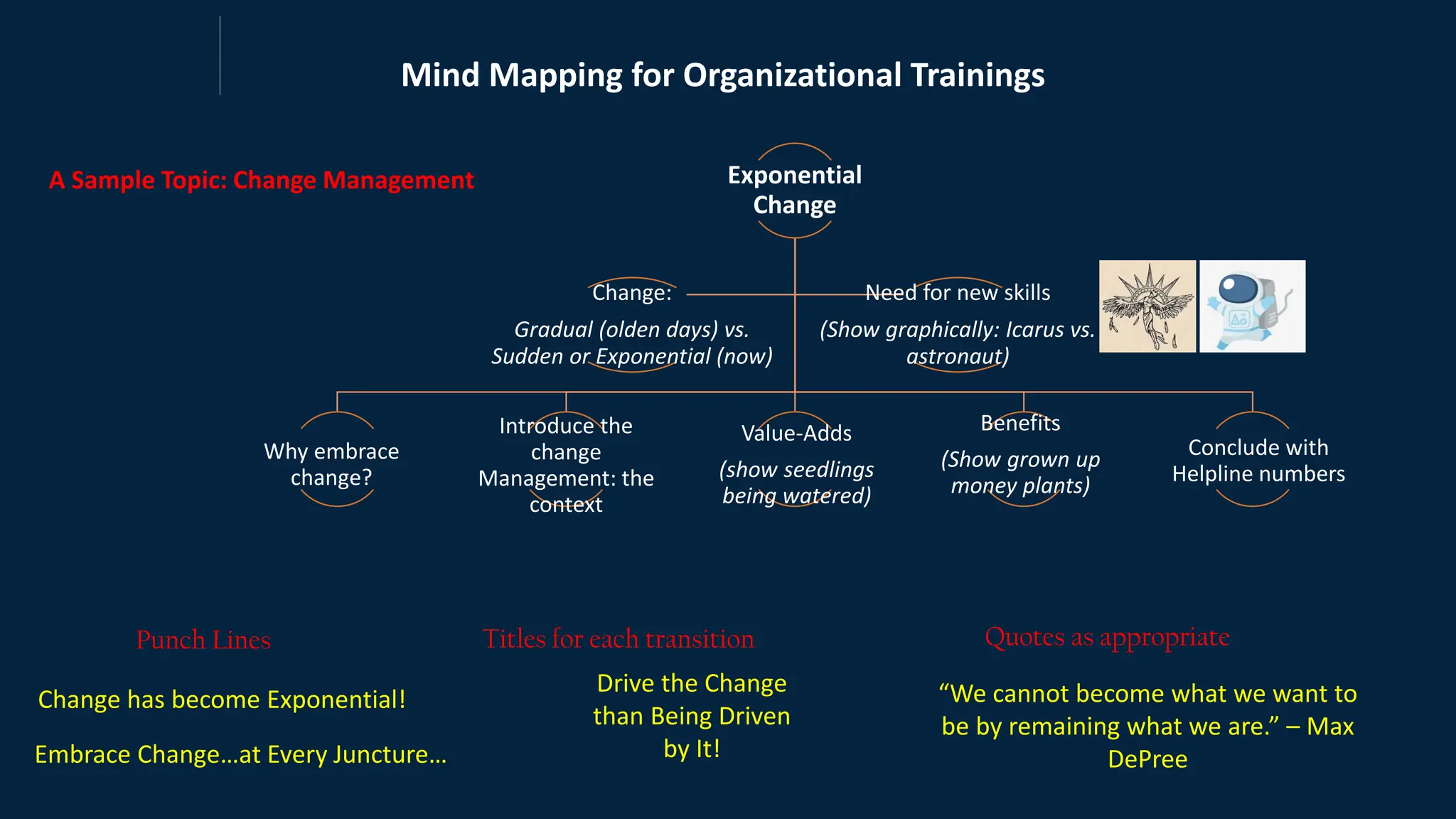 Mind Mapping for Organizational Trainings

A Sample Topic: Change Management

Exponential Change

Change:

Gradual (olden days) vs. Sudden or Exponential (now)

Need for new skills

(Show graphically: Icarus vs. astronaut)

Why embrace change?

Introduce the change Management: the context

Value-Adds

(show seedlings being watered)

Benefits

(Show grown up money plants)

Conclude with Helpline numbers

Punch Lines

Change has become Exponential!

Embrace Change…at Every Juncture…

Titles for each transition

Drive the Change than Being Driven by It!

Quotes as appropriate

“We cannot become what we want to be by remaining what we are.” – Max DePree